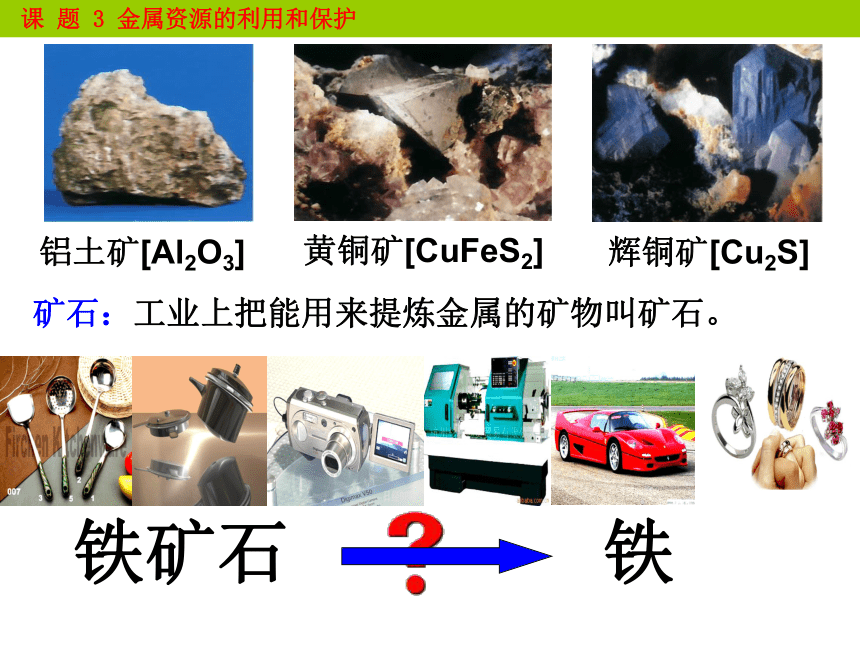 课 题 3 金属资源的利用和保护

铝土矿[$Al_2O_3$]　黄铜矿[$CuFeS_2$]　辉铜矿[$Cu_2S$]

矿石：工业上把能用来提炼金属的矿物叫矿石。

铁矿石 ? 铁